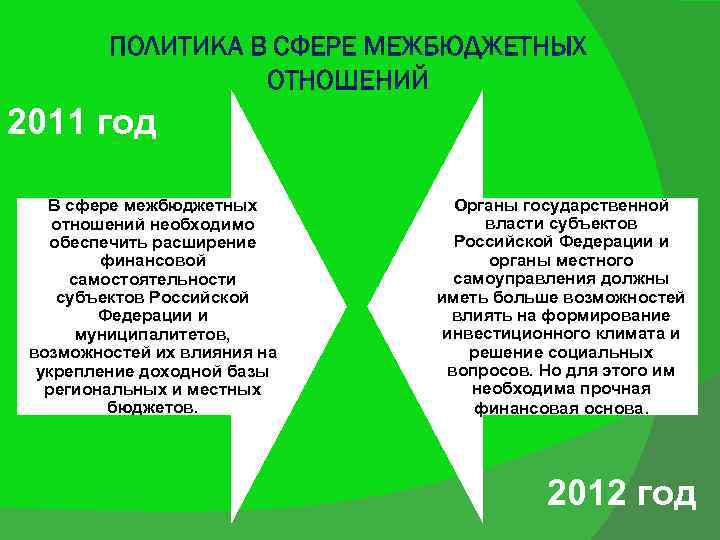 ПОЛИТИКА В СФЕРЕ МЕЖБЮДЖЕТНЫХ ОТНОШЕНИЙ

2011 год

В сфере межбюджетных отношений необходимо обеспечить расширение финансовой самостоятельности субъектов Российской Федерации и муниципалитетов, возможностей их влияния на укрепление доходной базы региональных и местных бюджетов.

Органы государственной власти субъектов Российской Федерации и органы местного самоуправления должны иметь больше возможностей влиять на формирование инвестиционного климата и решение социальных вопросов. Но для этого им необходима прочная финансовая основа.

2012 год